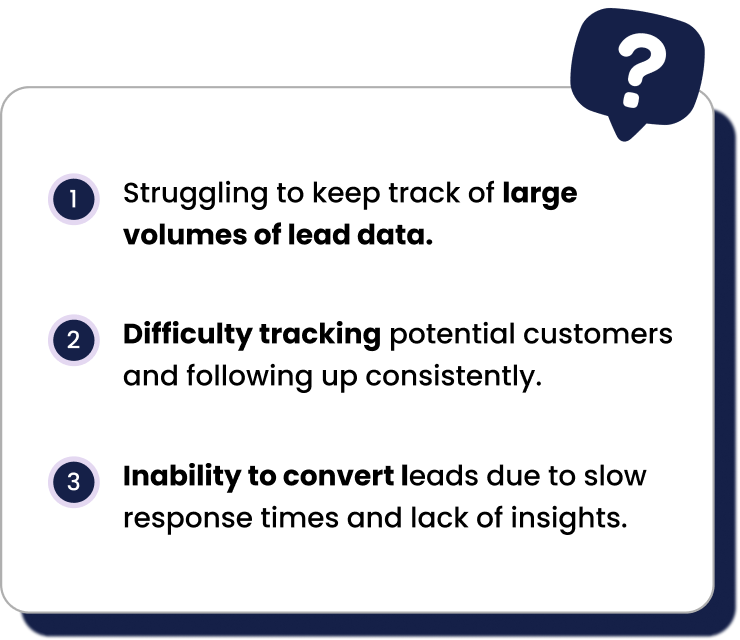 ?

1 Struggling to keep track of large volumes of lead data.

2 Difficulty tracking potential customers and following up consistently.

3 Inability to convert leads due to slow response times and lack of insights.